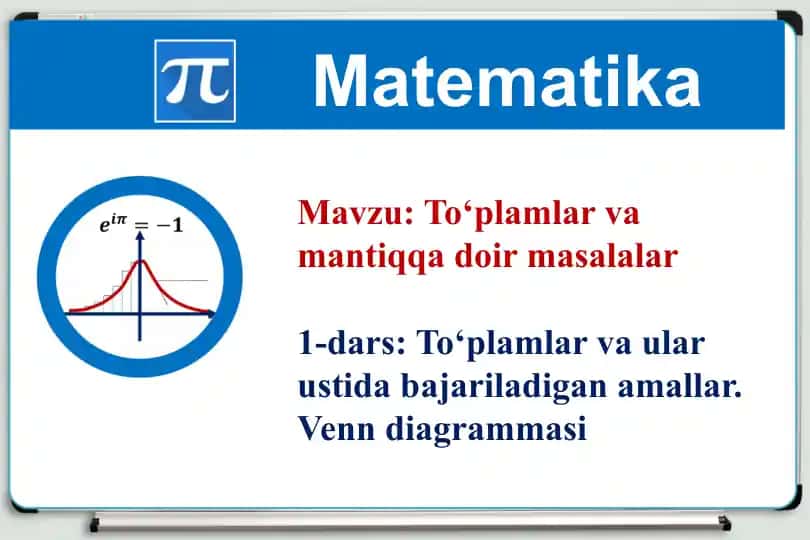 $\pi$ Matematika

$e^{i\pi} = -1$

Mavzu: To‘plamlar va mantiqqa doir masalalar

1-dars: To‘plamlar va ular ustida bajariladigan amallar. Venn diagrammasi